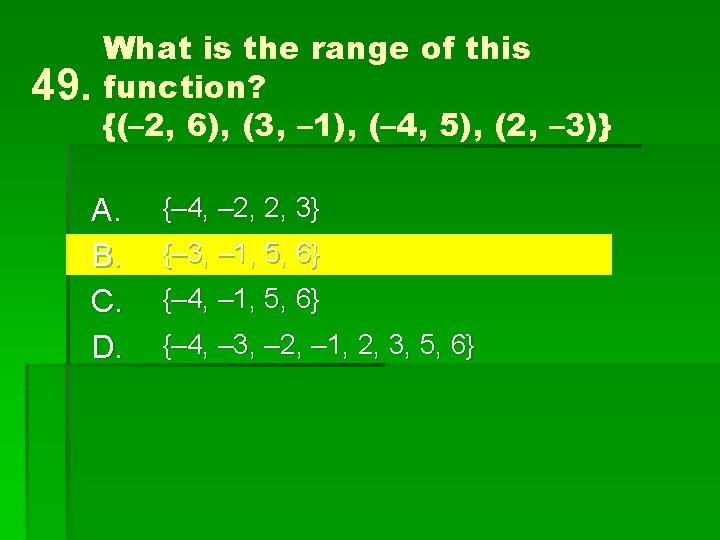 49. What is the range of this function?
$\{(-2, 6), (3, -1), (-4, 5), (2, -3)\}$

A. $\{-4, -2, 2, 3\}$
B. $\{-3, -1, 5, 6\}$
C. $\{-4, -1, 5, 6\}$
D. $\{-4, -3, -2, -1, 2, 3, 5, 6\}$